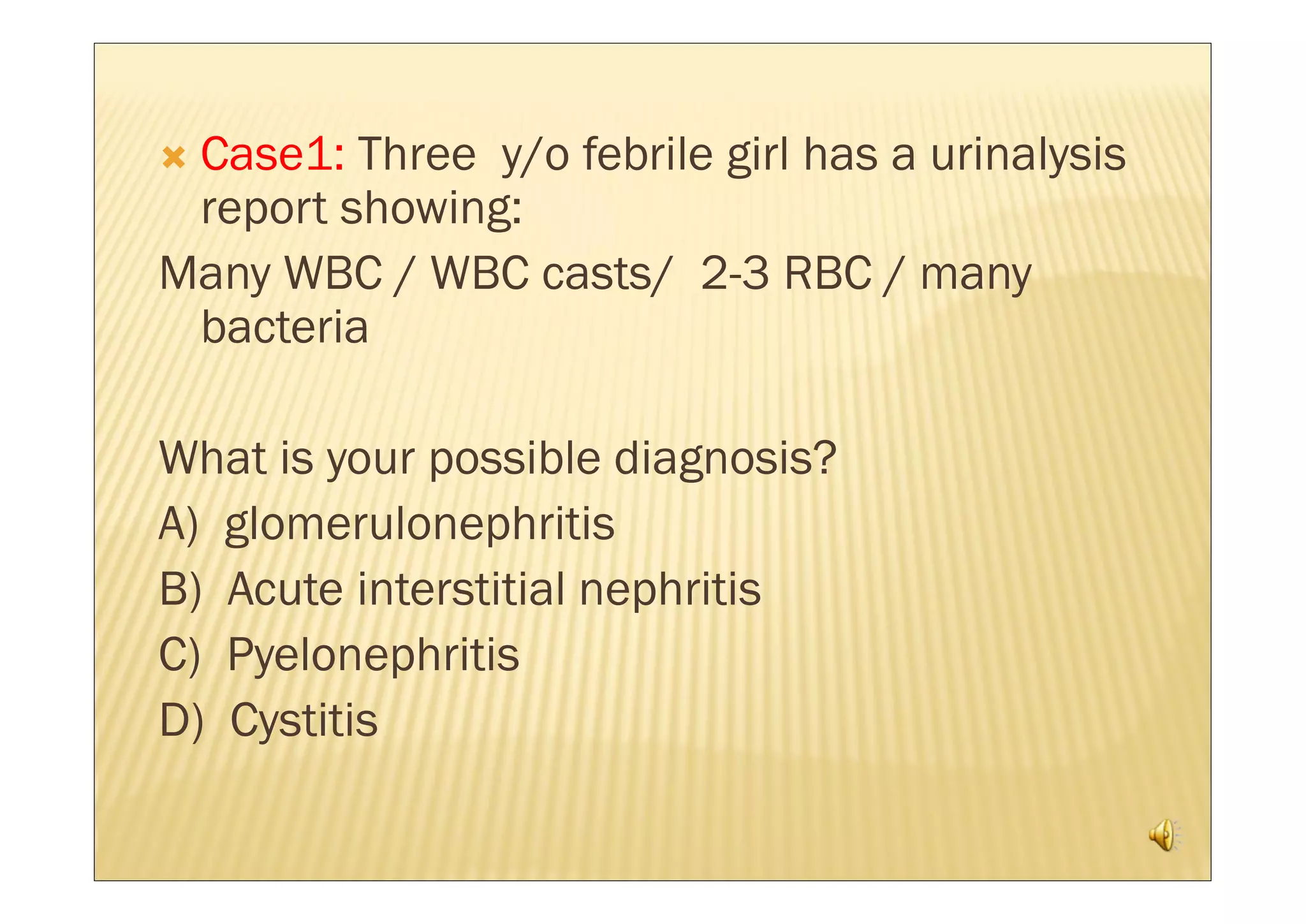 Case1: Three y/o febrile girl has a urinalysis report showing:

Many WBC / WBC casts/ 2-3 RBC / many bacteria

What is your possible diagnosis?

A) glomerulonephritis

B) Acute interstitial nephritis

C) Pyelonephritis

D) Cystitis